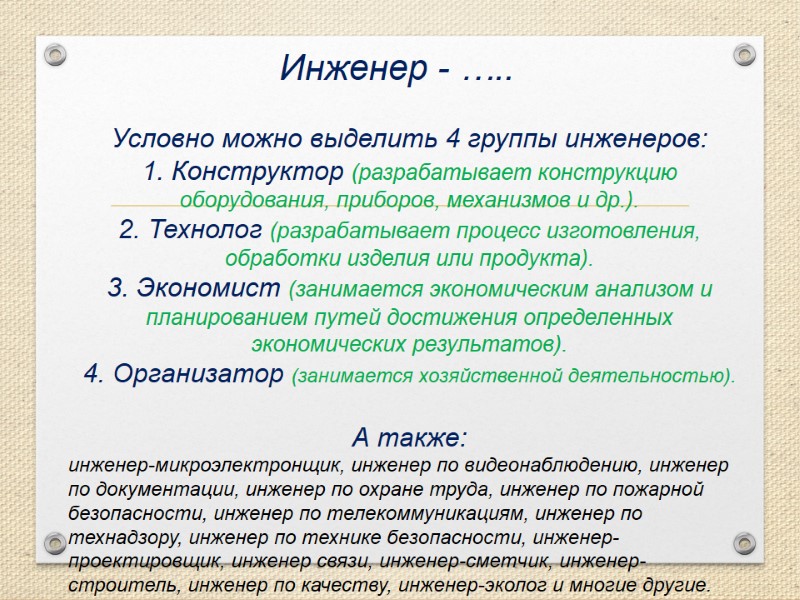 Инженер - …..

Условно можно выделить 4 группы инженеров:
1. Конструктор (разрабатывает конструкцию оборудования, приборов, механизмов и др.).
2. Технолог (разрабатывает процесс изготовления, обработки изделия или продукта).
3. Экономист (занимается экономическим анализом и планированием путей достижения определенных экономических результатов).
4. Организатор (занимается хозяйственной деятельностью).

А также:
инженер-микроэлектронщик, инженер по видеонаблюдению, инженер по документации, инженер по охране труда, инженер по пожарной безопасности, инженер по телекоммуникациям, инженер по технадзору, инженер по технике безопасности, инженер-проектировщик, инженер связи, инженер-сметчик, инженер-строитель, инженер по качеству, инженер-эколог и многие другие.